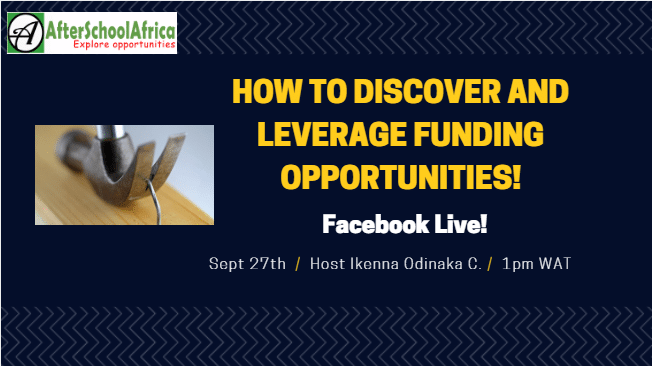 A AfterSchoolAfrica
Explore opportunities

HOW TO DISCOVER AND LEVERAGE FUNDING OPPORTUNITIES!

Facebook Live!

Sept 27th / Host Ikenna Odinaka C. / 1pm WAT